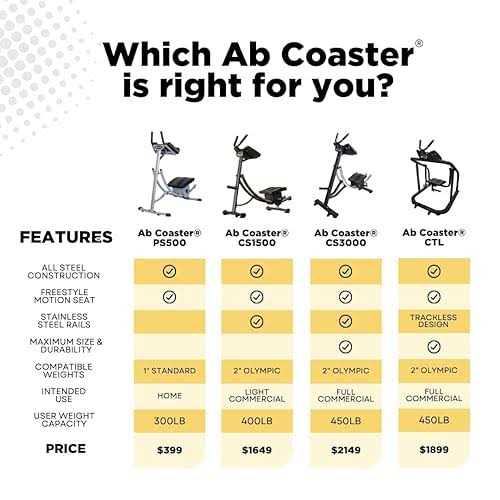 Which Ab Coaster®
is right for you?

| FEATURES | Ab Coaster® PS500 | Ab Coaster® CS1500 | Ab Coaster® CS3000 | Ab Coaster® CTL |
|---|---|---|---|---|
| ALL STEEL CONSTRUCTION | ✓ | ✓ | ✓ | ✓ |
| FREESTYLE MOTION SEAT | ✓ | ✓ | ✓ | ✓ |
| STAINLESS STEEL RAILS | | ✓ | ✓ | TRACKLESS DESIGN |
| MAXIMUM SIZE & DURABILITY | | | ✓ | ✓ |
| COMPATIBLE WEIGHTS | 1" STANDARD | 2" OLYMPIC | 2" OLYMPIC | 2" OLYMPIC |
| INTENDED USE | HOME | LIGHT COMMERCIAL | FULL COMMERCIAL | FULL COMMERCIAL |
| USER WEIGHT CAPACITY | 300LB | 400LB | 450LB | 450LB |
| PRICE | $399 | $1649 | $2149 | $1899 |